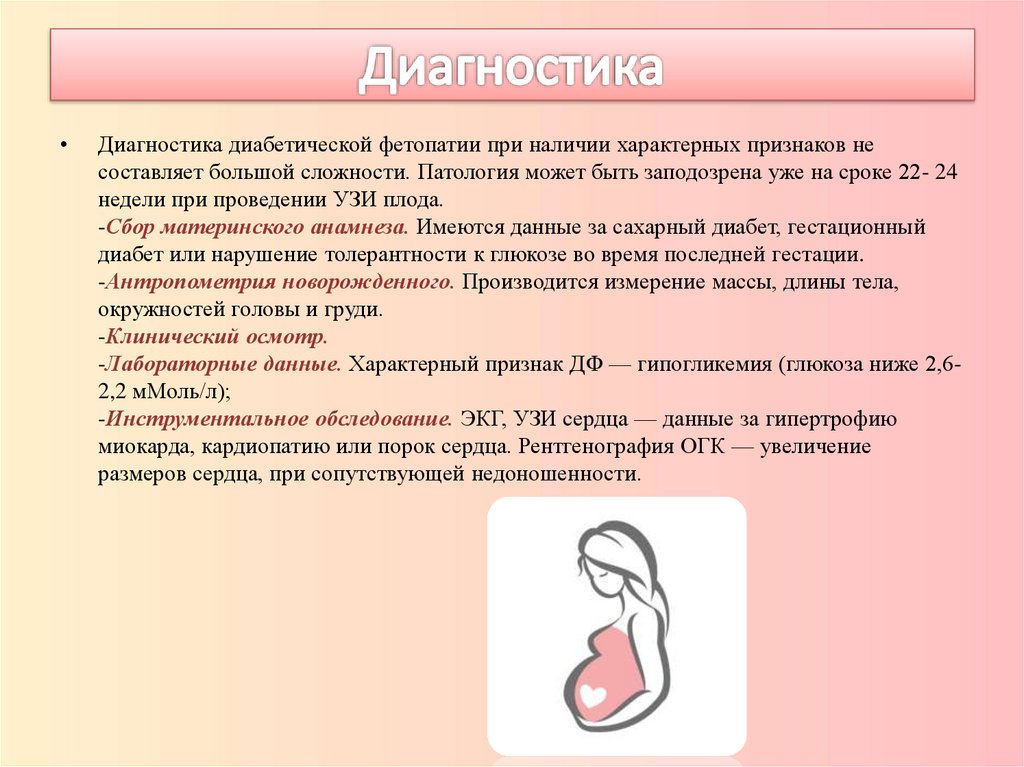 Диагностика

• Диагностика диабетической фетопатии при наличии характерных признаков не составляет большой сложности. Патология может быть заподозрена уже на сроке 22- 24 недели при проведении УЗИ плода.
-Сбор материнского анамнеза. Имеются данные за сахарный диабет, гестационный диабет или нарушение толерантности к глюкозе во время последней гестации.
-Антропометрия новорожденного. Производится измерение массы, длины тела, окружностей головы и груди.
-Клинический осмотр.
-Лабораторные данные. Характерный признак ДФ — гипогликемия (глюкоза ниже 2,6-2,2 мМоль/л);
-Инструментальное обследование. ЭКГ, УЗИ сердца — данные за гипертрофию миокарда, кардиопатию или порок сердца. Рентгенография ОГК — увеличение размеров сердца, при сопутствующей недоношенности.